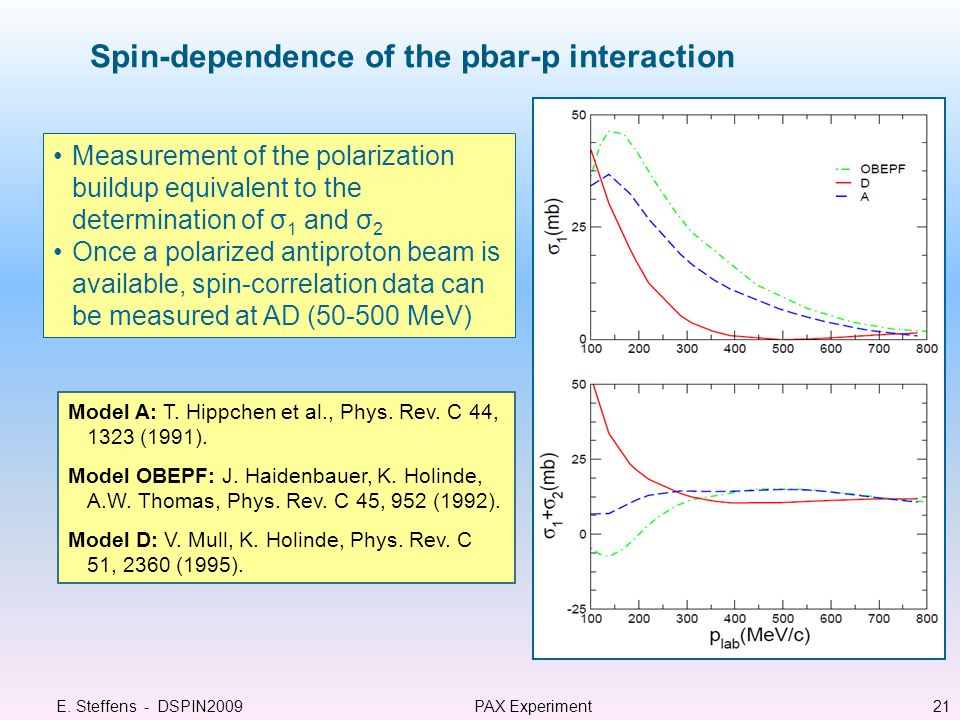 Spin-dependence of the pbar-p interaction

• Measurement of the polarization buildup equivalent to the determination of $\sigma_1$ and $\sigma_2$
• Once a polarized antiproton beam is available, spin-correlation data can be measured at AD (50-500 MeV)

Model A: T. Hippchen et al., Phys. Rev. C 44, 1323 (1991).

Model OBEPF: J. Haidenbauer, K. Holinde, A.W. Thomas, Phys. Rev. C 45, 952 (1992).

Model D: V. Mull, K. Holinde, Phys. Rev. C 51, 2360 (1995).

50
25
0
$\sigma_1$(mb)
OBEPF
D
A
100 200 300 400 500 600 700 800

50
25
0
-25
$\sigma_1+\sigma_2$(mb)
100 200 300 400 500 600 700 800
$p_{lab}$(MeV/c)

E. Steffens - DSPIN2009
PAX Experiment
21